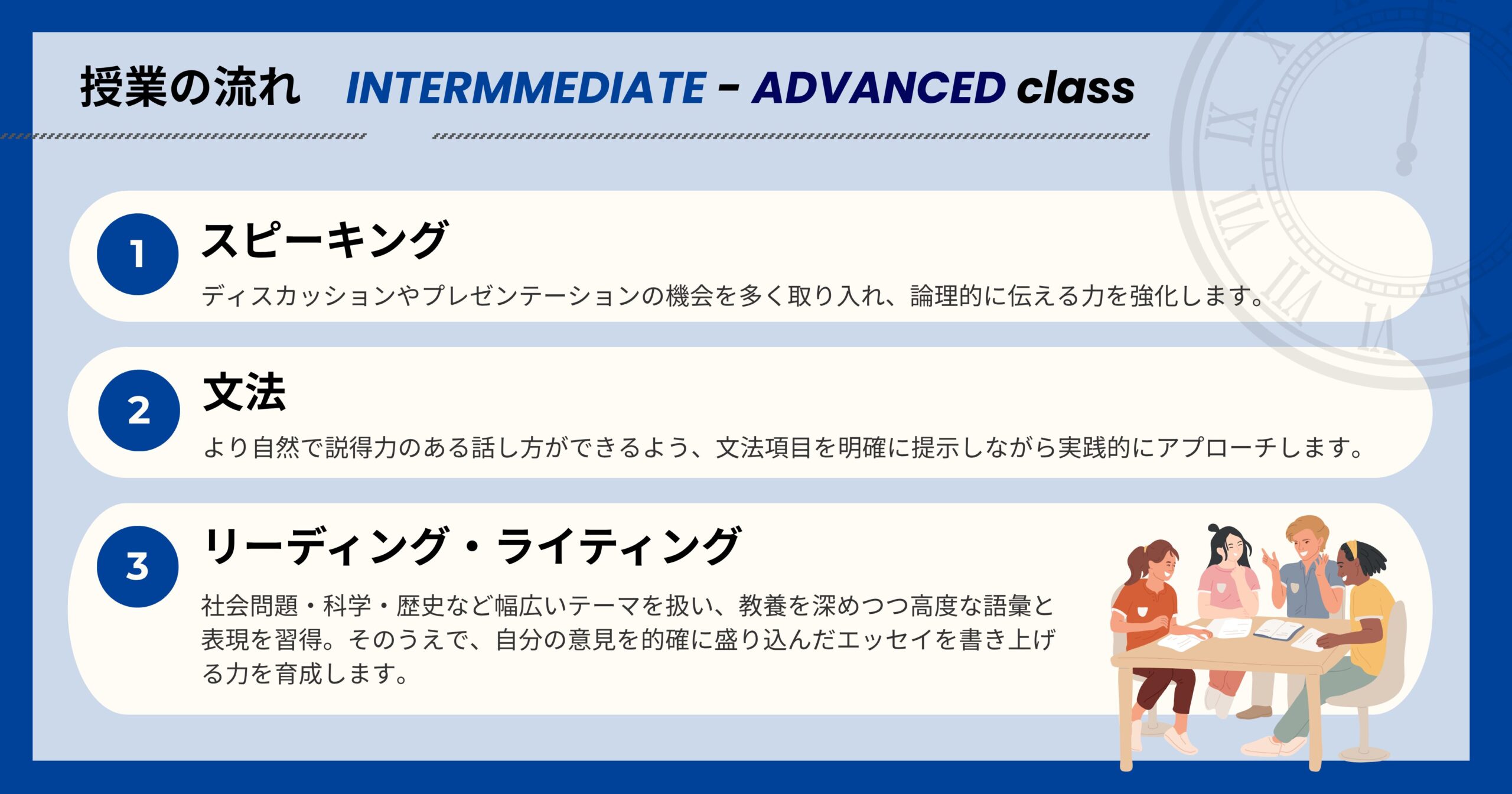 授業の流れ　INTERMMEDIATE - ADVANCED class

1 スピーキング

ディスカッションやプレゼンテーションの機会を多く取り入れ、論理的に伝える力を強化します。

2 文法

より自然で説得力のある話し方ができるよう、文法項目を明確に提示しながら実践的にアプローチします。

3 リーディング・ライティング

社会問題・科学・歴史など幅広いテーマを扱い、教養を深めつつ高度な語彙と表現を習得。そのうえで、自分の意見を的確に盛り込んだエッセイを書き上げる力を育成します。